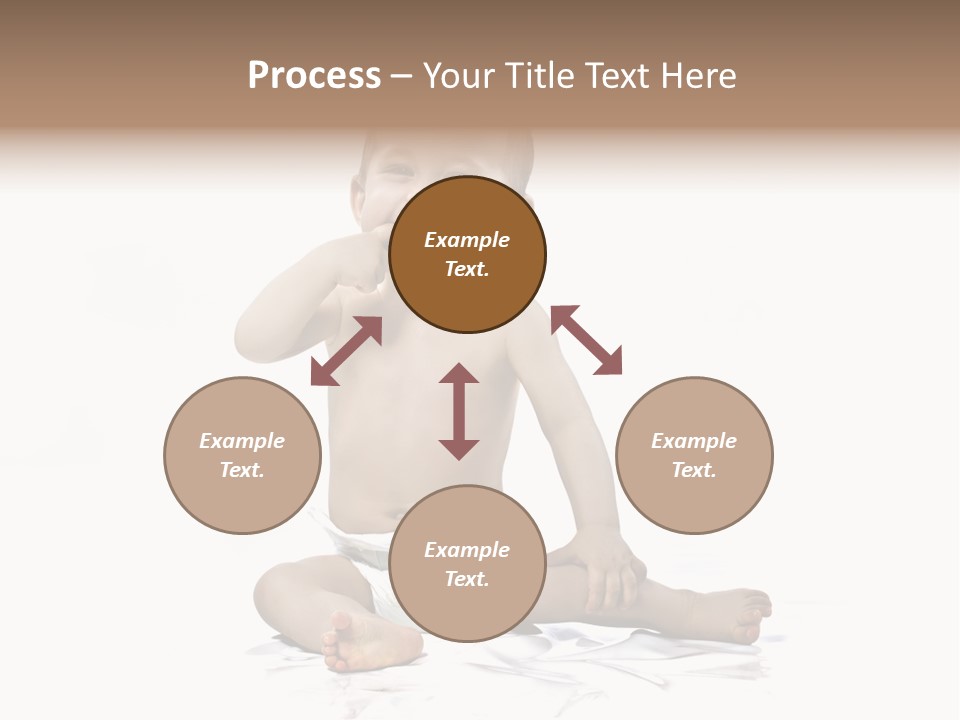 Process – Your Title Text Here

Example Text.

Example Text.

Example Text.

Example Text.